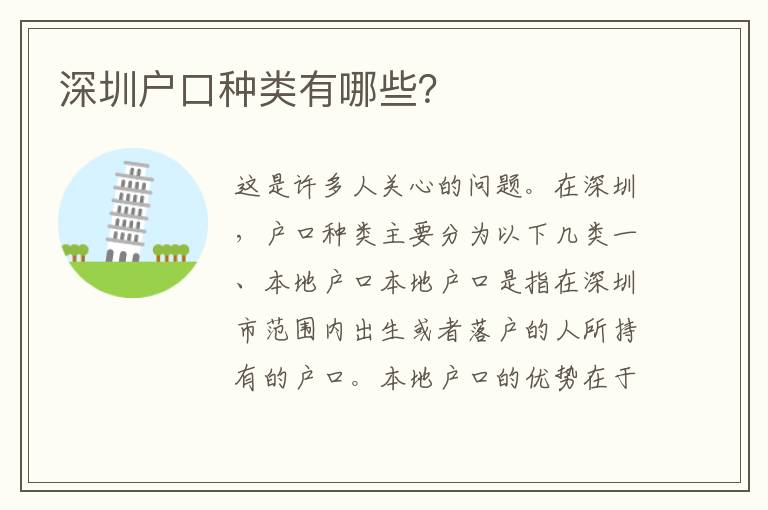 深圳户口种类有哪些?

这是许多人关心的问题。在深圳，户口种类主要分为以下几类一、本地户口本地户口是指在深圳市范围内出生或者落户的人所持有的户口。本地户口的优势在于